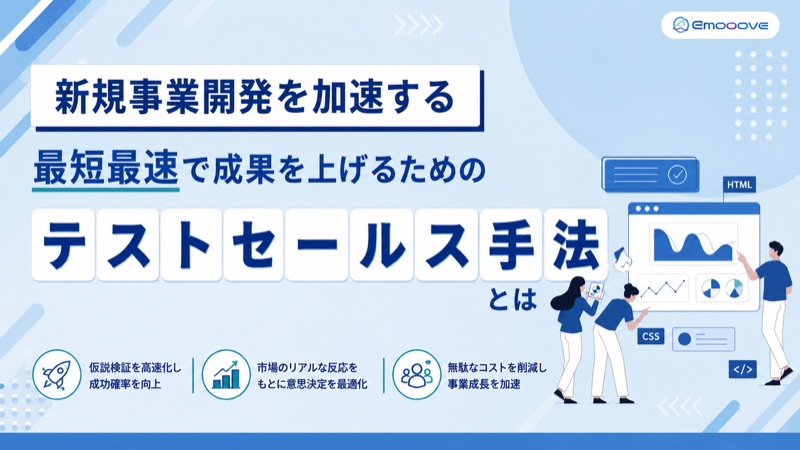 Emooove

新規事業開発を加速する

最短最速で成果を上げるための

テストセールス手法

とは

HTML

CSS

</>

仮説検証を高速化し
成功確率を向上

市場のリアルな反応を
もとに意思決定を最適化

無駄なコストを削減し
事業成長を加速